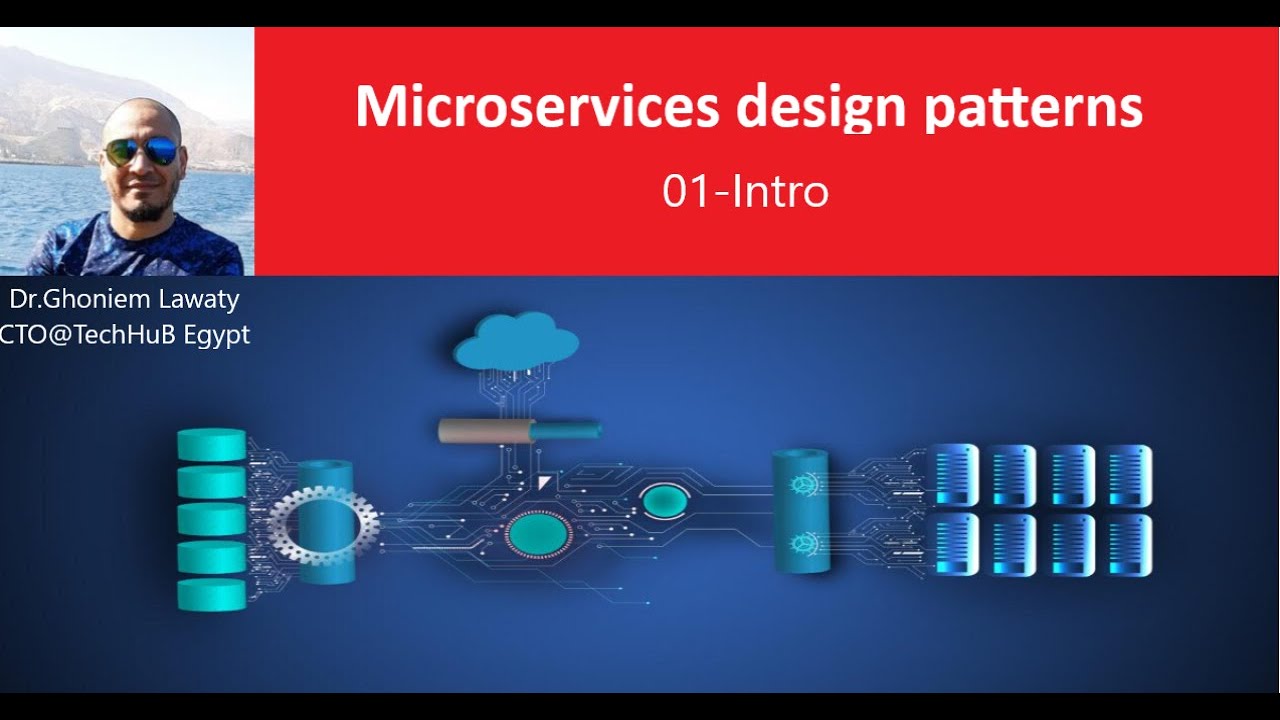 Microservices design patterns

01-Intro

Dr.Ghoniem Lawaty
CTO@TechHuB Egypt